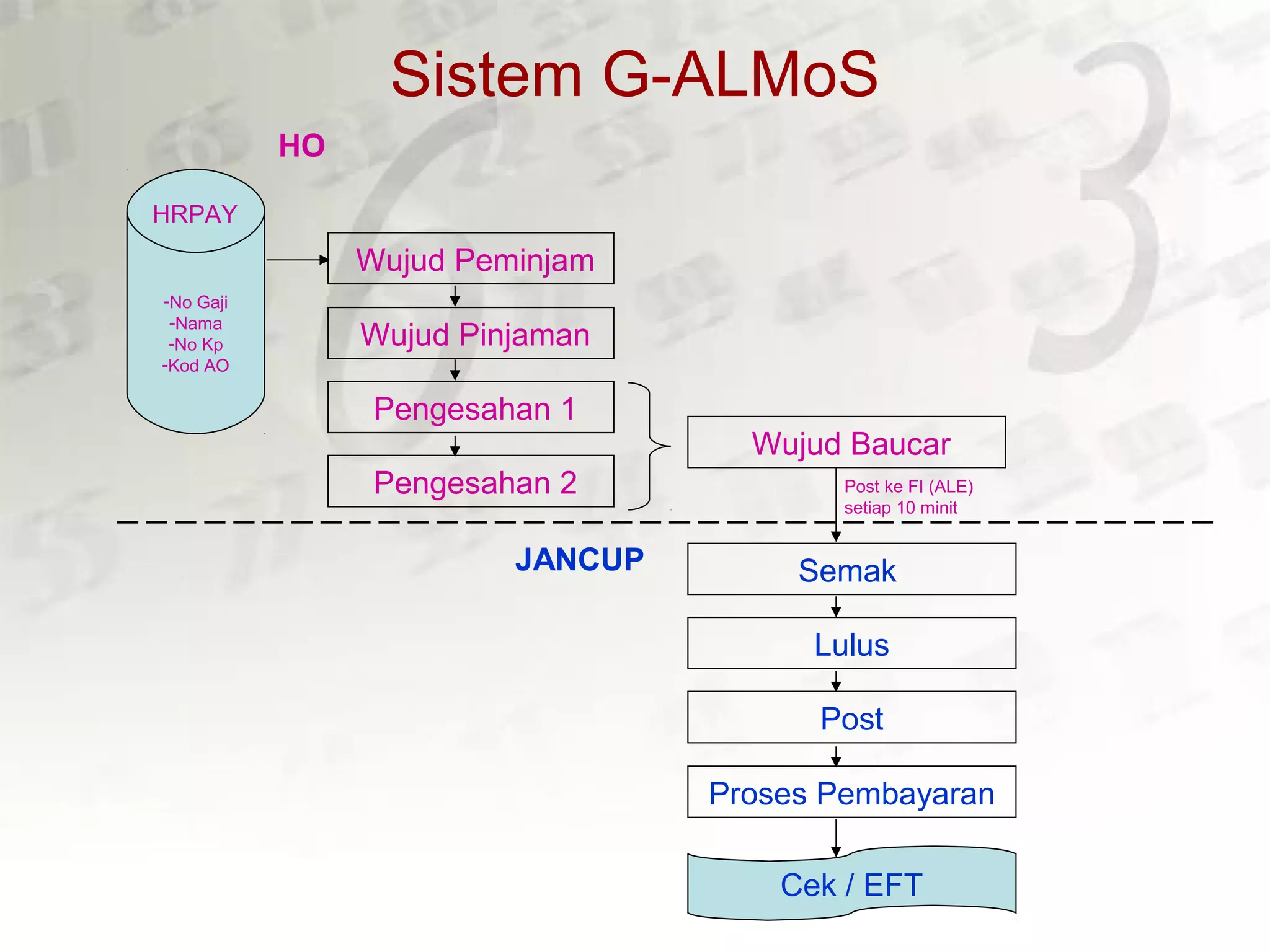 Sistem G-ALMoS

HO

HRPAY

-No Gaji
-Nama
-No Kp
-Kod AO

Wujud Peminjam

Wujud Pinjaman

Pengesahan 1

Pengesahan 2

Wujud Baucar

Post ke FI (ALE)
setiap 10 minit

JANCUP

Semak

Lulus

Post

Proses Pembayaran

Cek / EFT